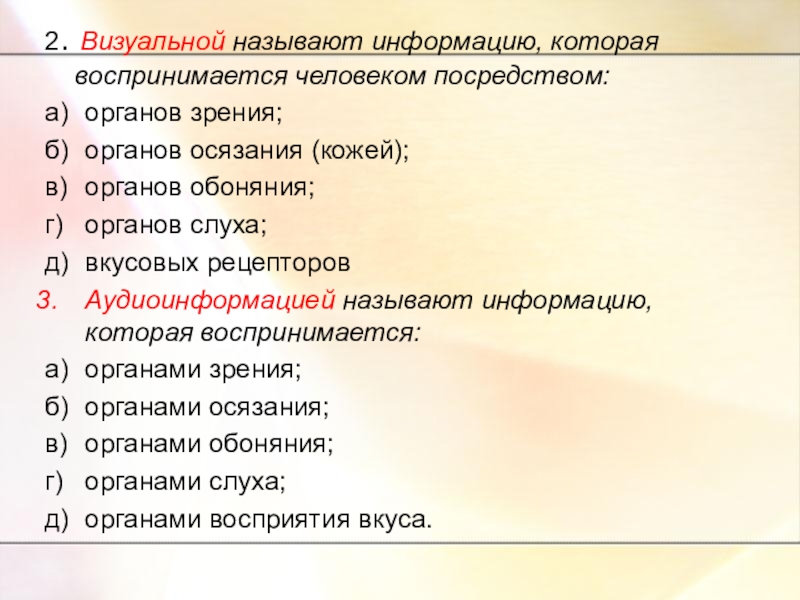 2. Визуальной называют информацию, которая воспринимается человеком посредством:
а) органов зрения;
б) органов осязания (кожей);
в) органов обоняния;
г) органов слуха;
д) вкусовых рецепторов
3. Аудиоинформацией называют информацию, которая воспринимается:
а) органами зрения;
б) органами осязания;
в) органами обоняния;
г) органами слуха;
д) органами восприятия вкуса.